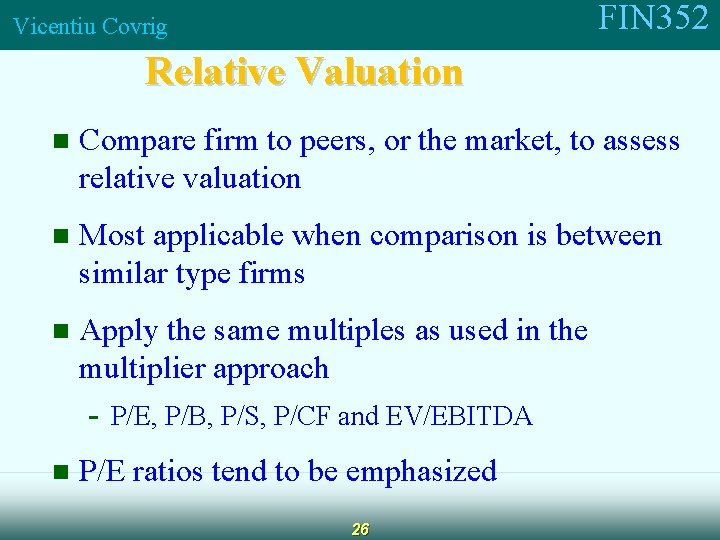 Vicentiu Covrig

FIN352

Relative Valuation

Compare firm to peers, or the market, to assess relative valuation

Most applicable when comparison is between similar type firms

Apply the same multiples as used in the multiplier approach

- P/E, P/B, P/S, P/CF and EV/EBITDA

P/E ratios tend to be emphasized

26